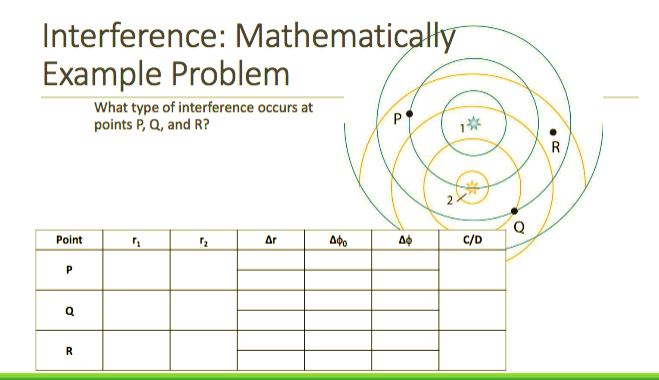 Interference: Mathematically Example Problem

What type of interference occurs at points P, Q, and R?

P
1
R
2
Q

| Point | $r_1$ | $r_2$ | $\Delta r$ | $\Delta\phi_0$ | $\Delta\phi$ | C/D |
|---|---|---|---|---|---|---|
| P | | | | | | |
| Q | | | | | | |
| R | | | | | | |